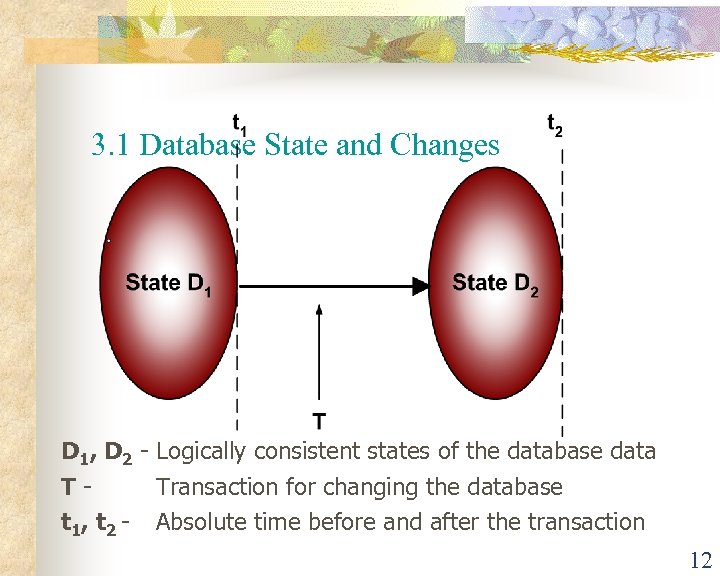 3.1 Database State and Changes

$t_1$

$t_2$

State $D_1$

State $D_2$

T

$D_1$, $D_2$ - Logically consistent states of the database data
T - Transaction for changing the database
$t_1$, $t_2$ - Absolute time before and after the transaction

12